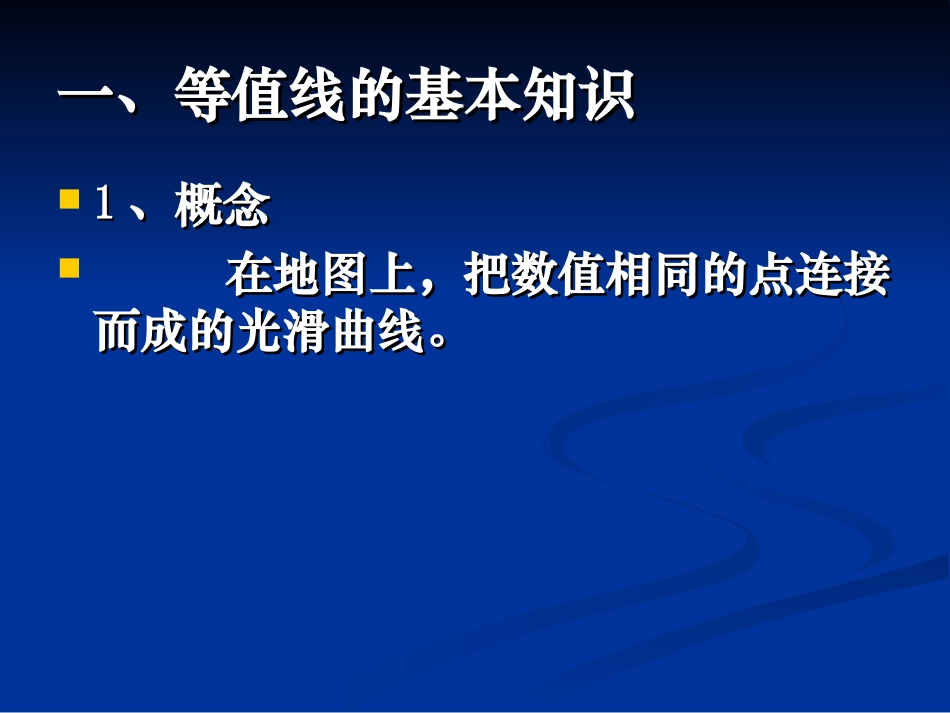 一、等值线的基本知识

1、概念

在地图上，把数值相同的点连接而成的光滑曲线。